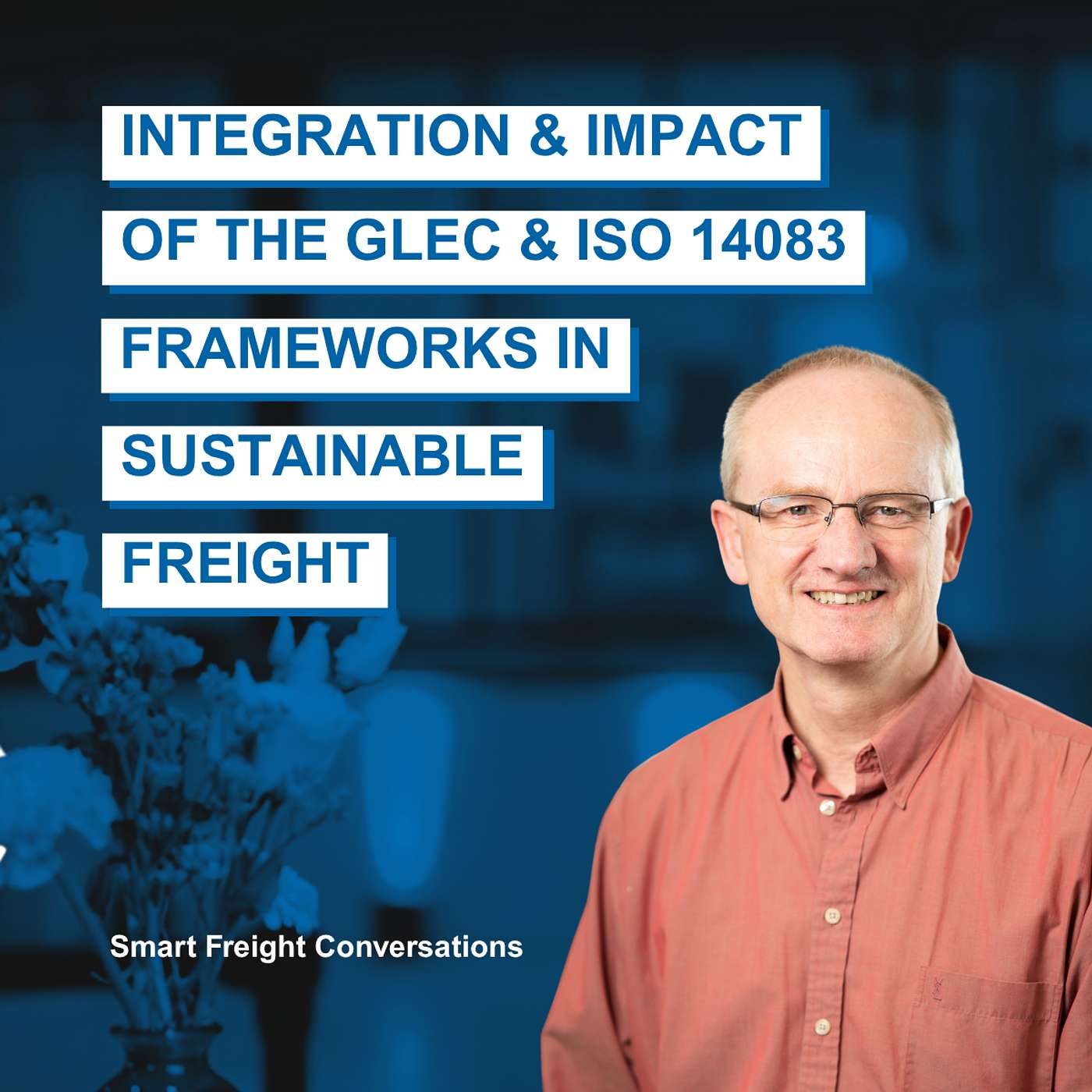 INTEGRATION & IMPACT OF THE GLEC & ISO 14083 FRAMEWORKS IN SUSTAINABLE FREIGHT

Smart Freight Conversations